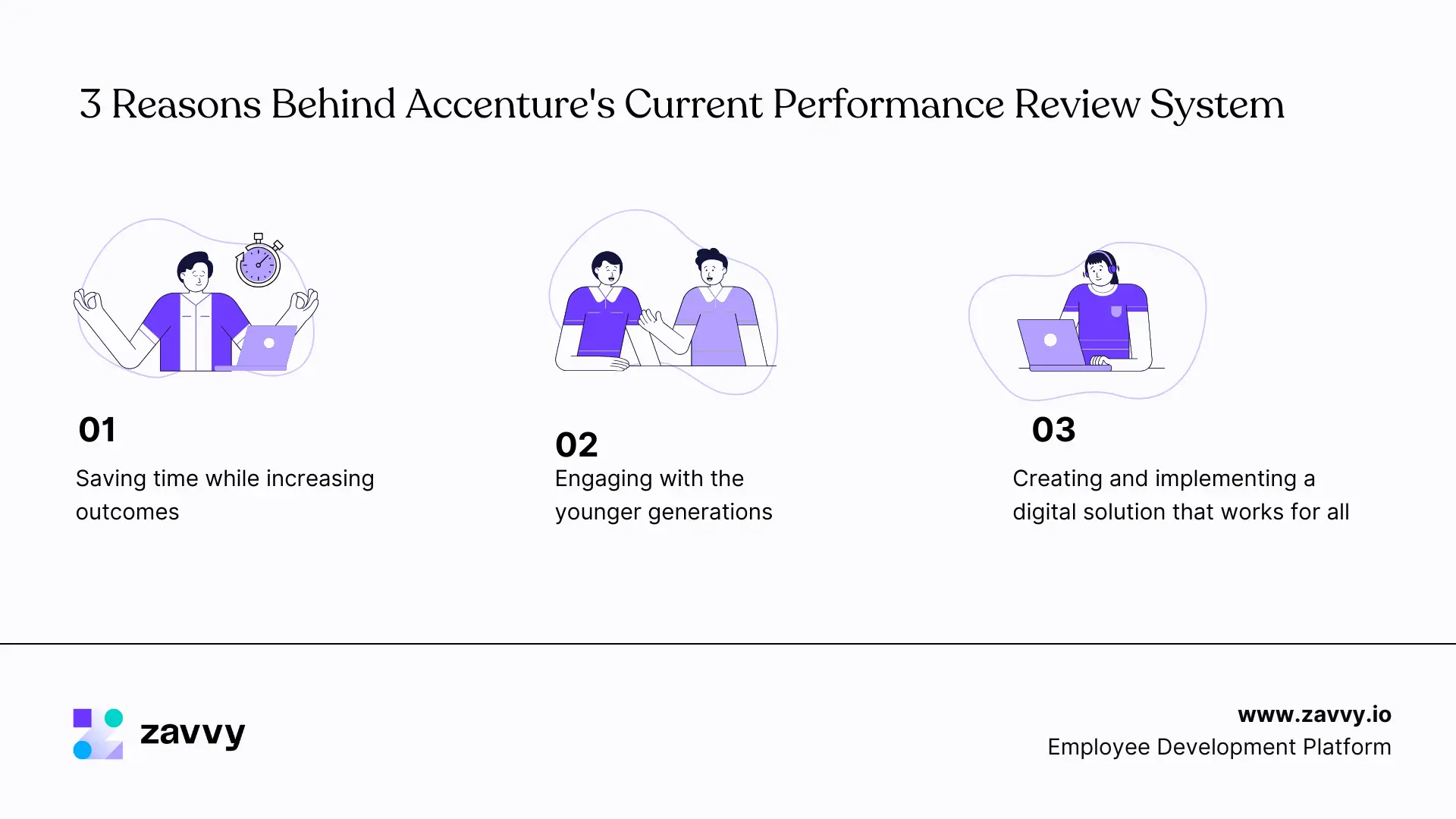 3 Reasons Behind Accenture's Current Performance Review System

01

Saving time while increasing outcomes

02

Engaging with the younger generations

03

Creating and implementing a digital solution that works for all

zavvy

www.zavvy.io
Employee Development Platform